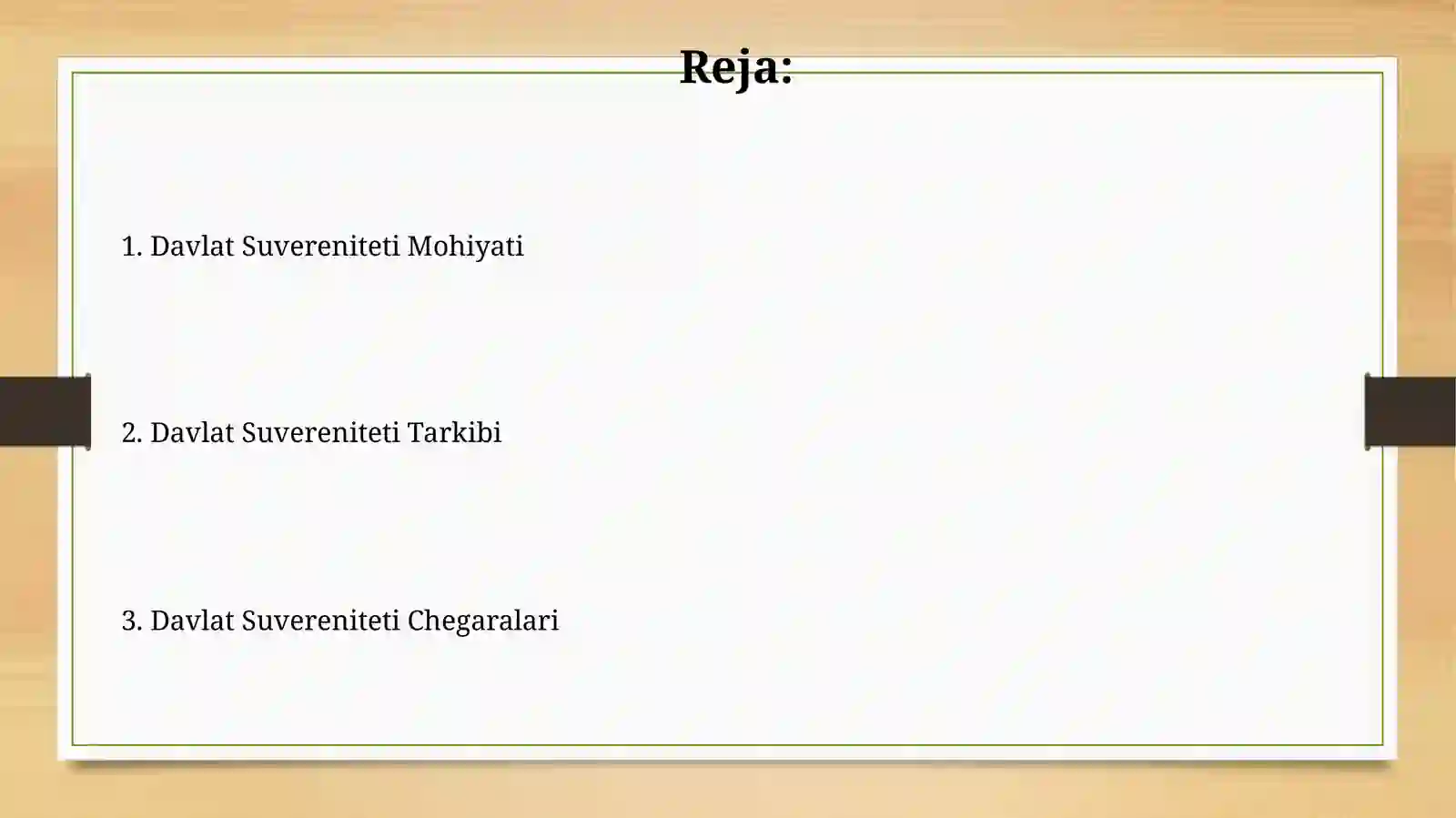 Reja:

1. Davlat Suvereniteti Mohiyati

2. Davlat Suvereniteti Tarkibi

3. Davlat Suvereniteti Chegaralari